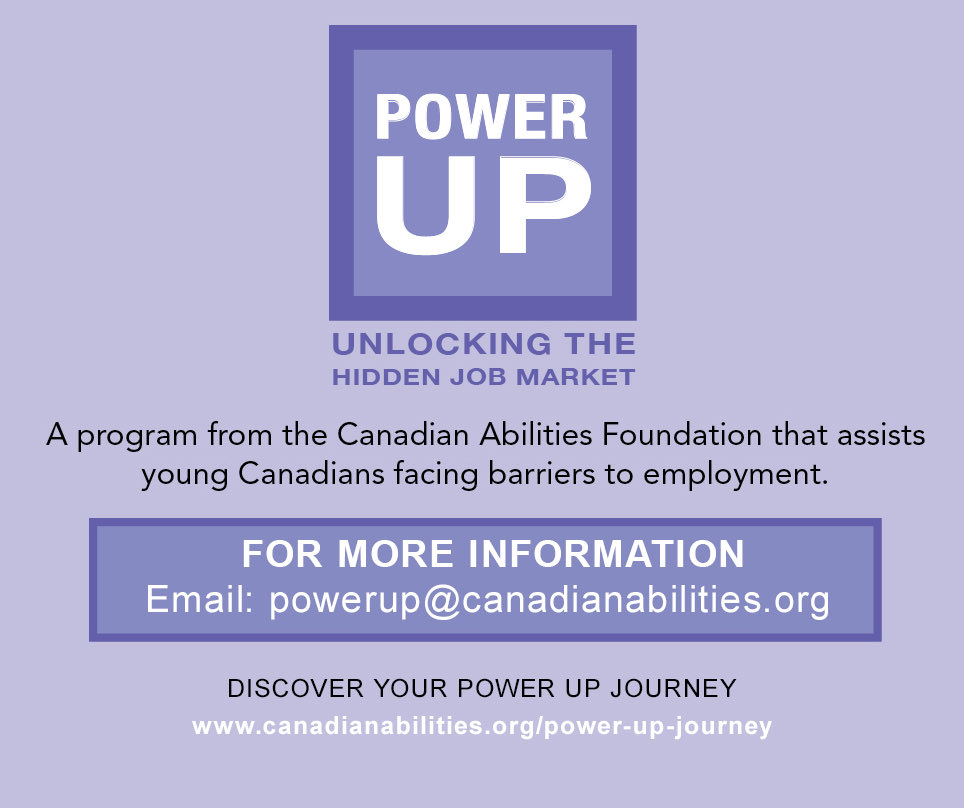 POWER
UP

UNLOCKING THE
HIDDEN JOB MARKET

A program from the Canadian Abilities Foundation that assists young Canadians facing barriers to employment.

FOR MORE INFORMATION
Email: powerup@canadianabilities.org

DISCOVER YOUR POWER UP JOURNEY
www.canadianabilities.org/power-up-journey